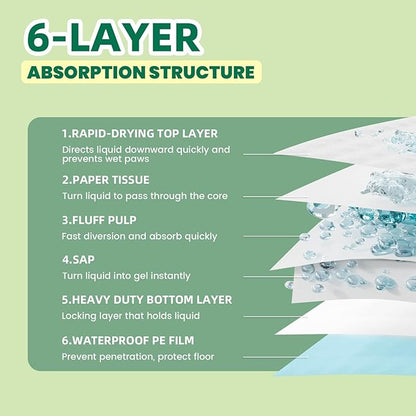 6-LAYER
ABSORPTION STRUCTURE

1.RAPID-DRYING TOP LAYER
Directs liquid downward quickly and prevents wet paws

2.PAPER TISSUE
Turn liquid to pass through the core

3.FLUFF PULP
Fast diversion and absorb quickly

4.SAP
Turn liquid into gel instantly

5.HEAVY DUTY BOTTOM LAYER
Locking layer that holds liquid

6.WATERPROOF PE FILM
Prevent penetration, protect floor